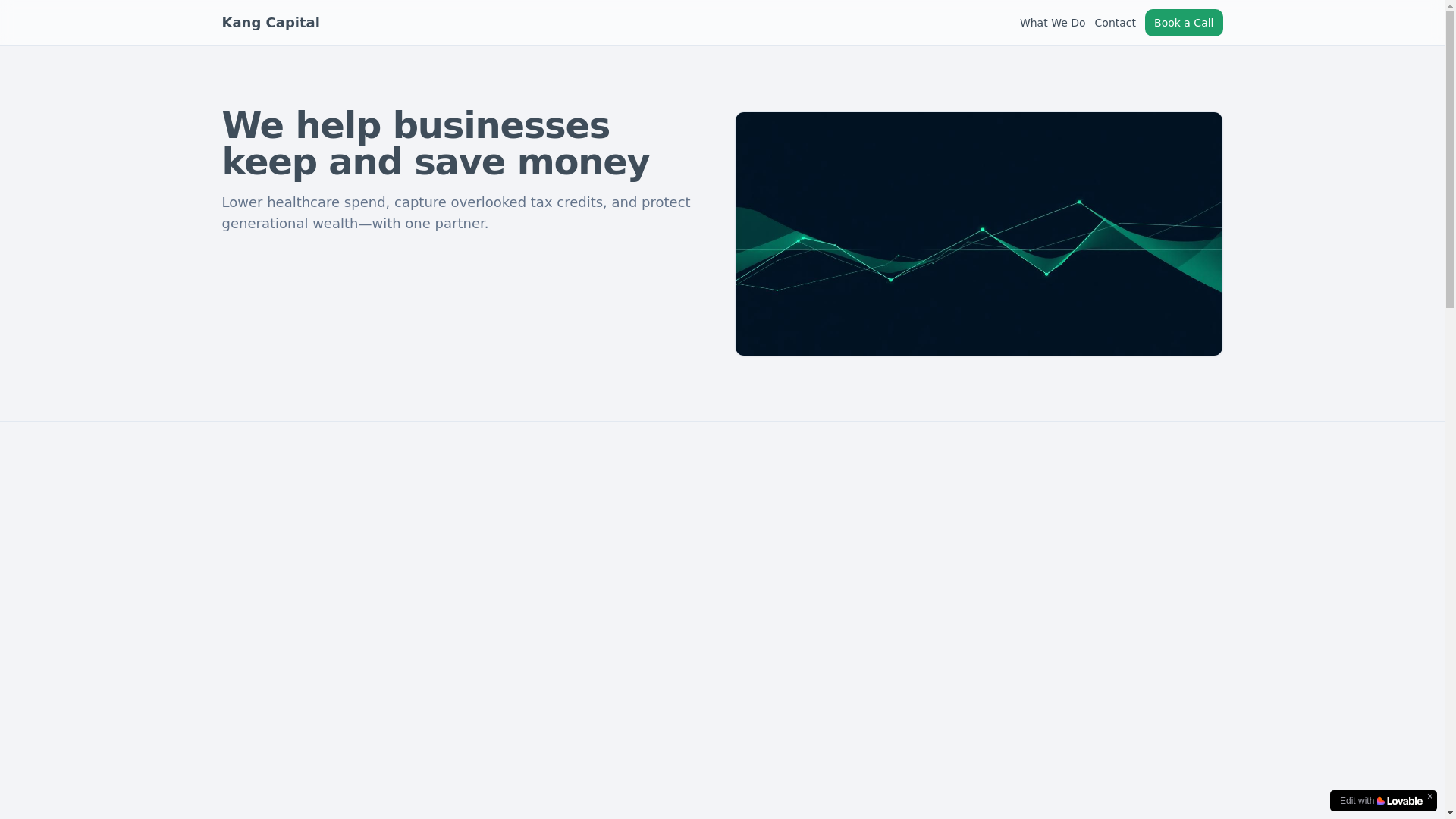 Kang Capital

What We Do Contact Book a Call

We help businesses keep and save money

Lower healthcare spend, capture overlooked tax credits, and protect generational wealth—with one partner.

Edit with Lovable ×